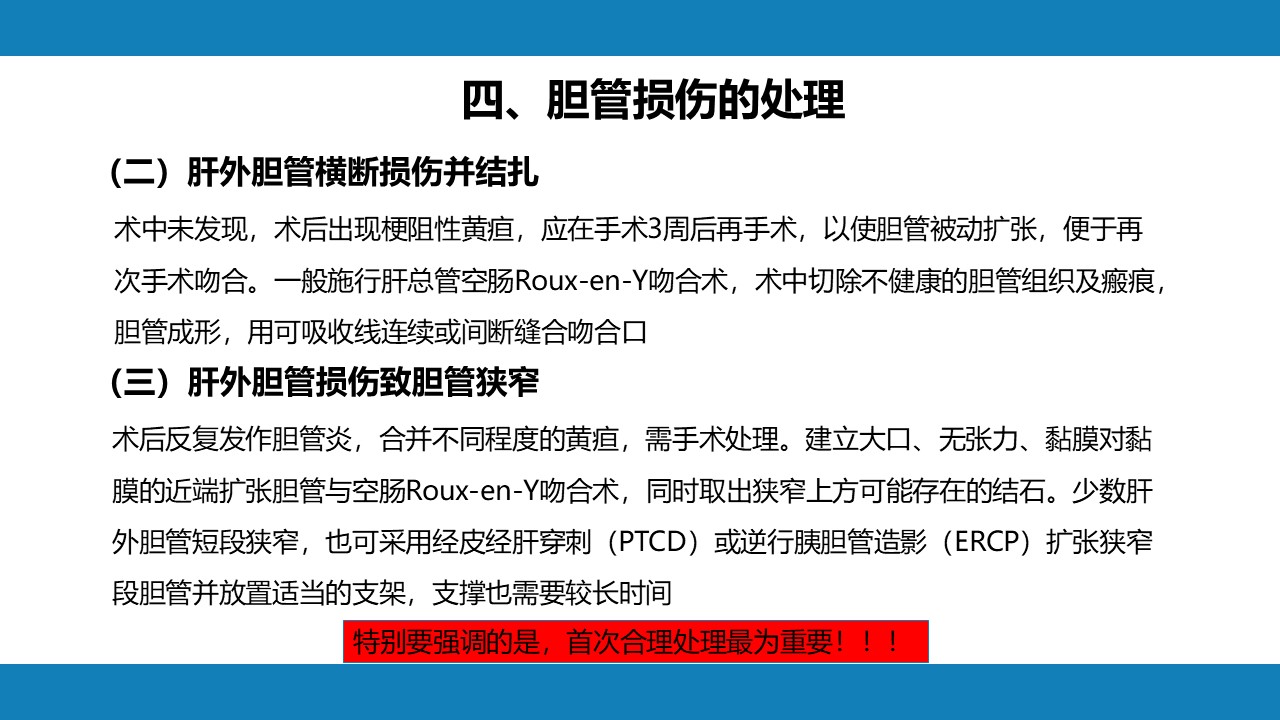 四、胆管损伤的处理

（二）肝外胆管横断损伤并结扎

术中未发现，术后出现梗阻性黄疸，应在手术3周后再手术，以使胆管被动扩张，便于再次手术吻合。一般施行肝总管空肠Roux-en-Y吻合术，术中切除不健康的胆管组织及瘢痕，胆管成形，用可吸收线连续或间断缝合吻合口

（三）肝外胆管损伤致胆管狭窄

术后反复发作胆管炎，合并不同程度的黄疸，需手术处理。建立大口、无张力、黏膜对黏膜的近端扩张胆管与空肠Roux-en-Y吻合术，同时取出狭窄上方可能存在的结石。少数肝外胆管短段狭窄，也可采用经皮经肝穿刺（PTCD）或逆行胰胆管造影（ERCP）扩张狭窄段胆管并放置适当的支架，支撑也需要较长时间

特别要强调的是，首次合理处理最为重要！！！